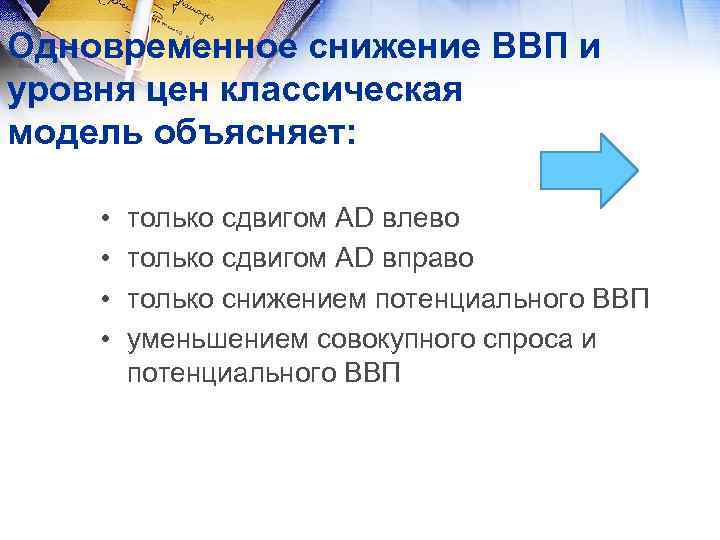 Одновременное снижение ВВП и уровня цен классическая модель объясняет:

• только сдвигом AD влево
• только сдвигом AD вправо
• только снижением потенциального ВВП
• уменьшением совокупного спроса и потенциального ВВП